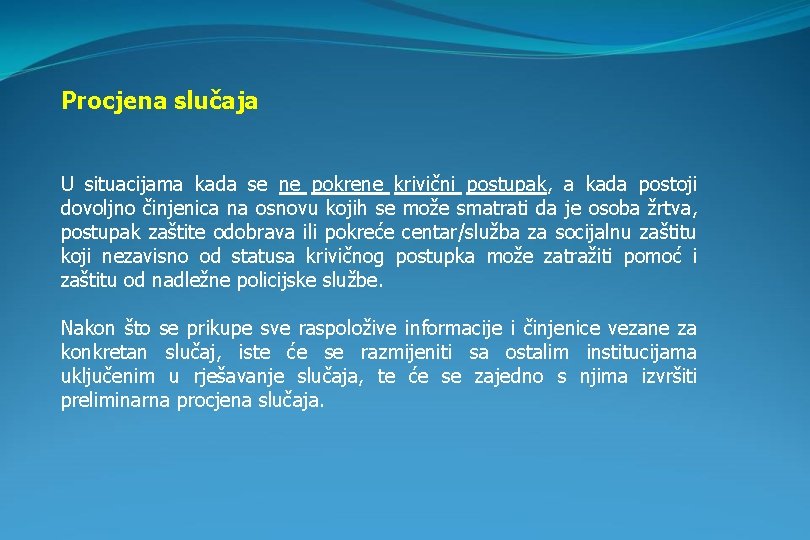 Procjena slučaja

U situacijama kada se ne pokrene krivični postupak, a kada postoji dovoljno činjenica na osnovu kojih se može smatrati da je osoba žrtva, postupak zaštite odobrava ili pokreće centar/služba za socijalnu zaštitu koji nezavisno od statusa krivičnog postupka može zatražiti pomoć i zaštitu od nadležne policijske službe.

Nakon što se prikupe sve raspoložive informacije i činjenice vezane za konkretan slučaj, iste će se razmijeniti sa ostalim institucijama uključenim u rješavanje slučaja, te će se zajedno s njima izvršiti preliminarna procjena slučaja.